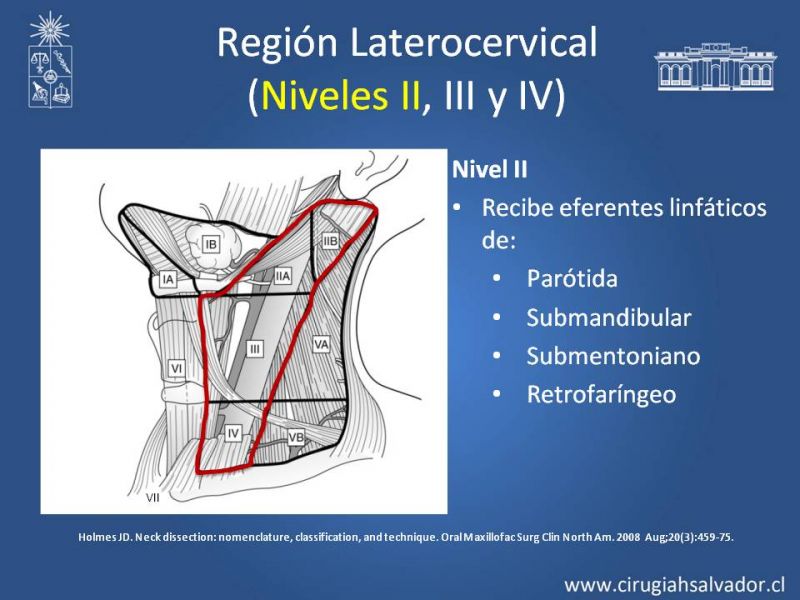 Región Laterocervical
(Niveles II, III y IV)

IB
IIB
IA
IIA
III
VA
VI
IV
VB
VII

Nivel II
• Recibe eferentes linfáticos de:
• Parótida
• Submandibular
• Submentoniano
• Retrofaríngeo

Holmes JD. Neck dissection: nomenclature, classification, and technique. Oral Maxillofac Surg Clin North Am. 2008 Aug;20(3):459-75.

www.cirugiahsalvador.cl